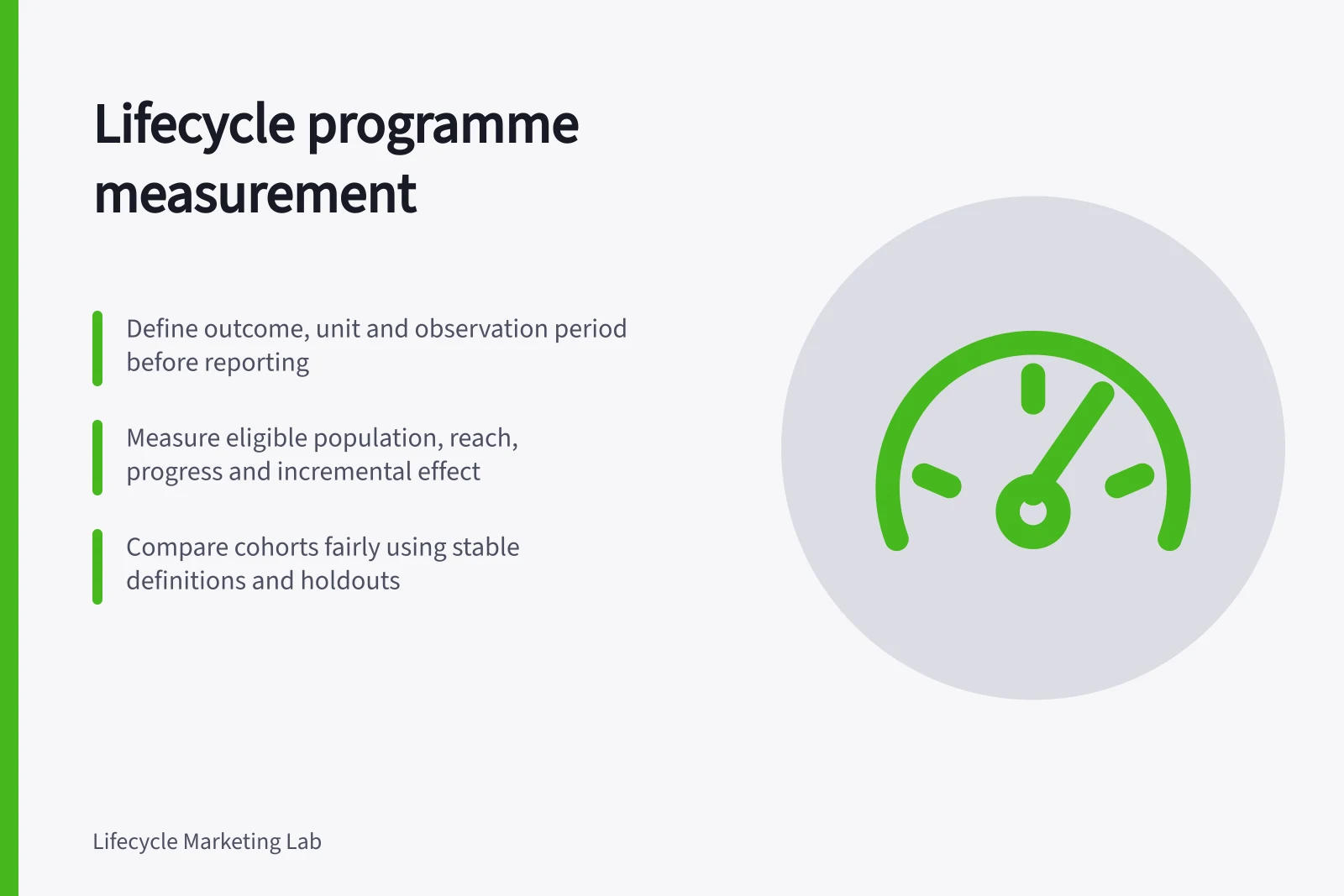 Lifecycle programme measurement

Define outcome, unit and observation period before reporting

Measure eligible population, reach, progress and incremental effect

Compare cohorts fairly using stable definitions and holdouts

Lifecycle Marketing Lab